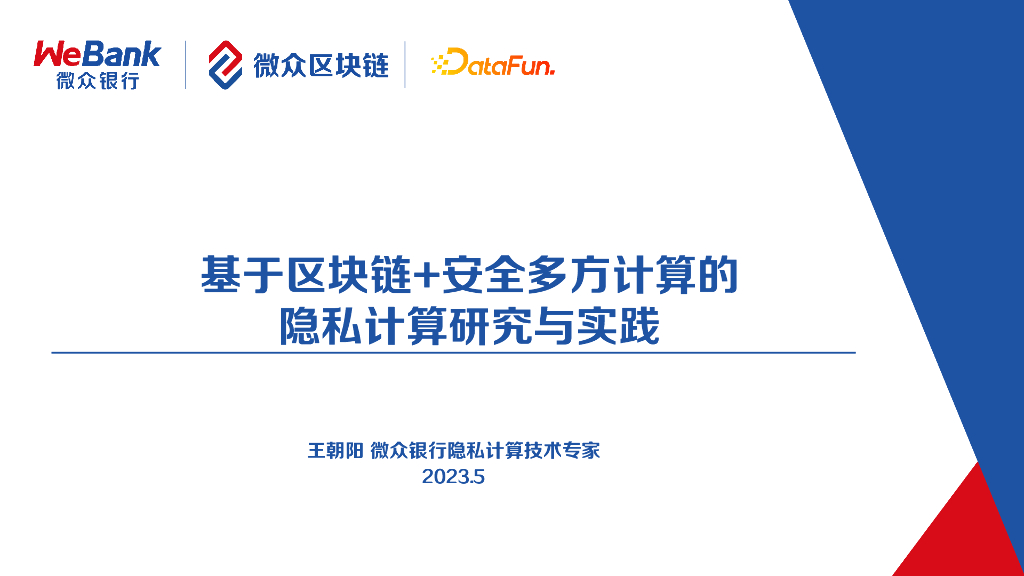 WeBank
微众银行

微众区块链

DataFun.

基于区块链+安全多方计算的
隐私计算研究与实践

王朝阳 微众银行隐私计算技术专家
2023.5